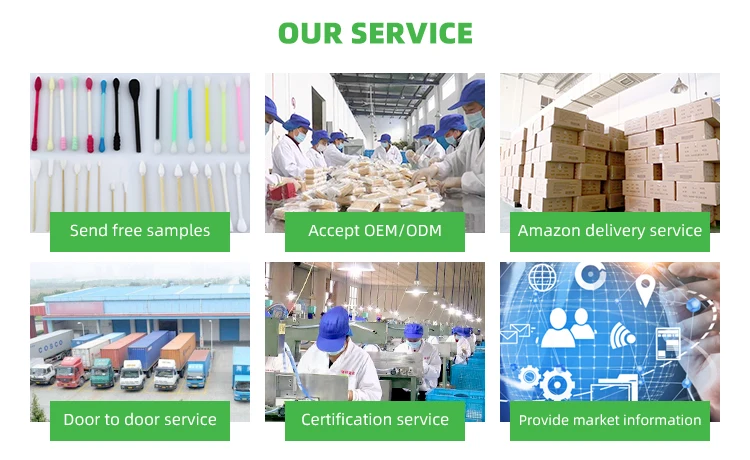 OUR SERVICE

Send free samples

Accept OEM/ODM

Amazon delivery service

COSCO

Door to door service

Certification service

Provide market information